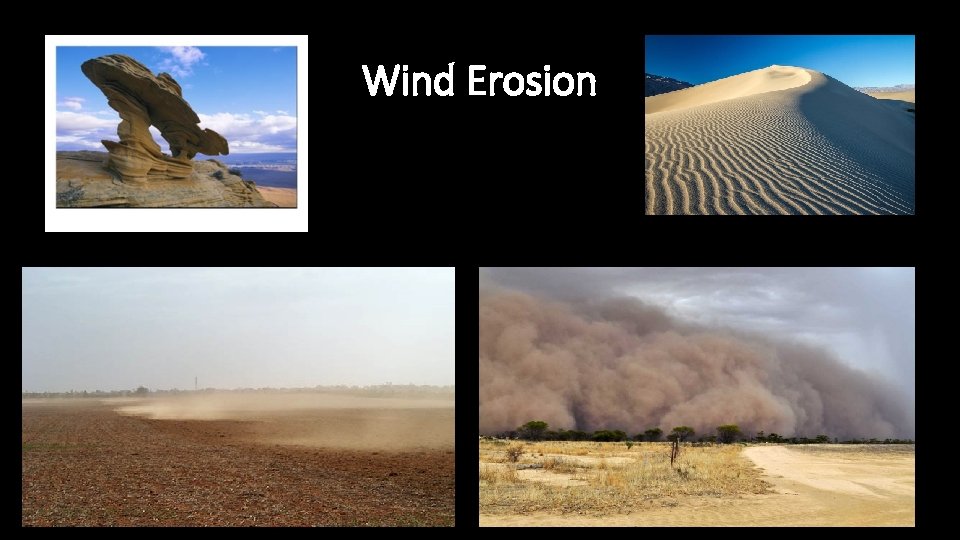 Wind Erosion